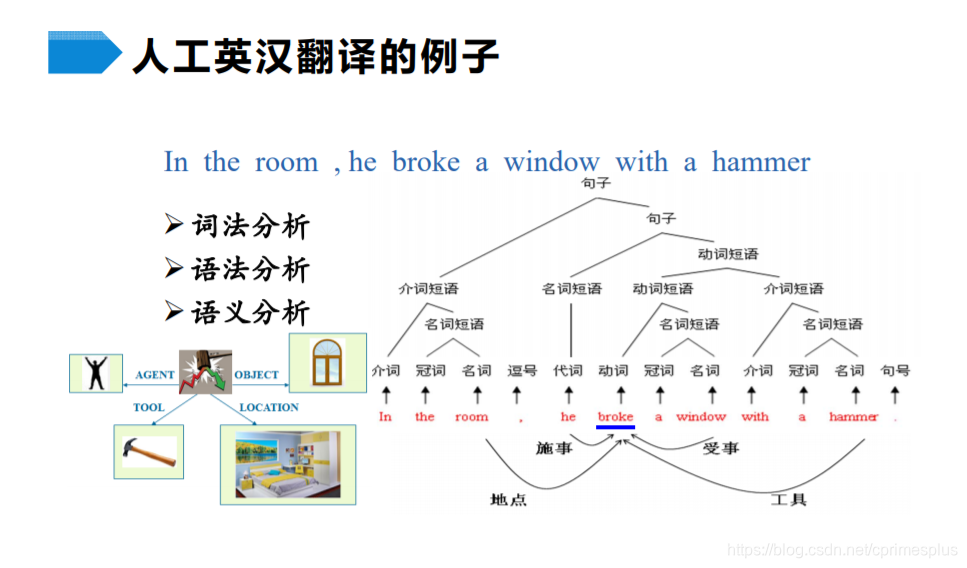 人工英汉翻译的例子

In the room , he broke a window with a hammer

➢ 词法分析
➢ 语法分析
➢ 语义分析

AGENT
OBJECT
TOOL
LOCATION

句子
句子
动词短语
介词短语
名词短语
动词短语
介词短语
名词短语
名词短语
名词短语
介词 冠词 名词 逗号 代词 动词 冠词 名词 介词 冠词 名词 句号
In the room , he broke a window with a hammer .
施事
受事
地点
工具

https://blog.csdn.net/cprimesplus